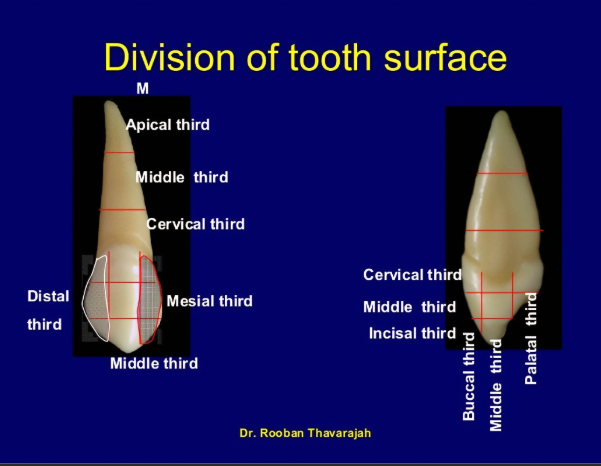 Division of tooth surface

M

Apical third

Middle third

Cervical third

Distal third

Mesial third

Middle third

Cervical third

Middle third

Incisal third

Buccal third

Middle third

Palatal third

Dr. Rooban Thavarajah